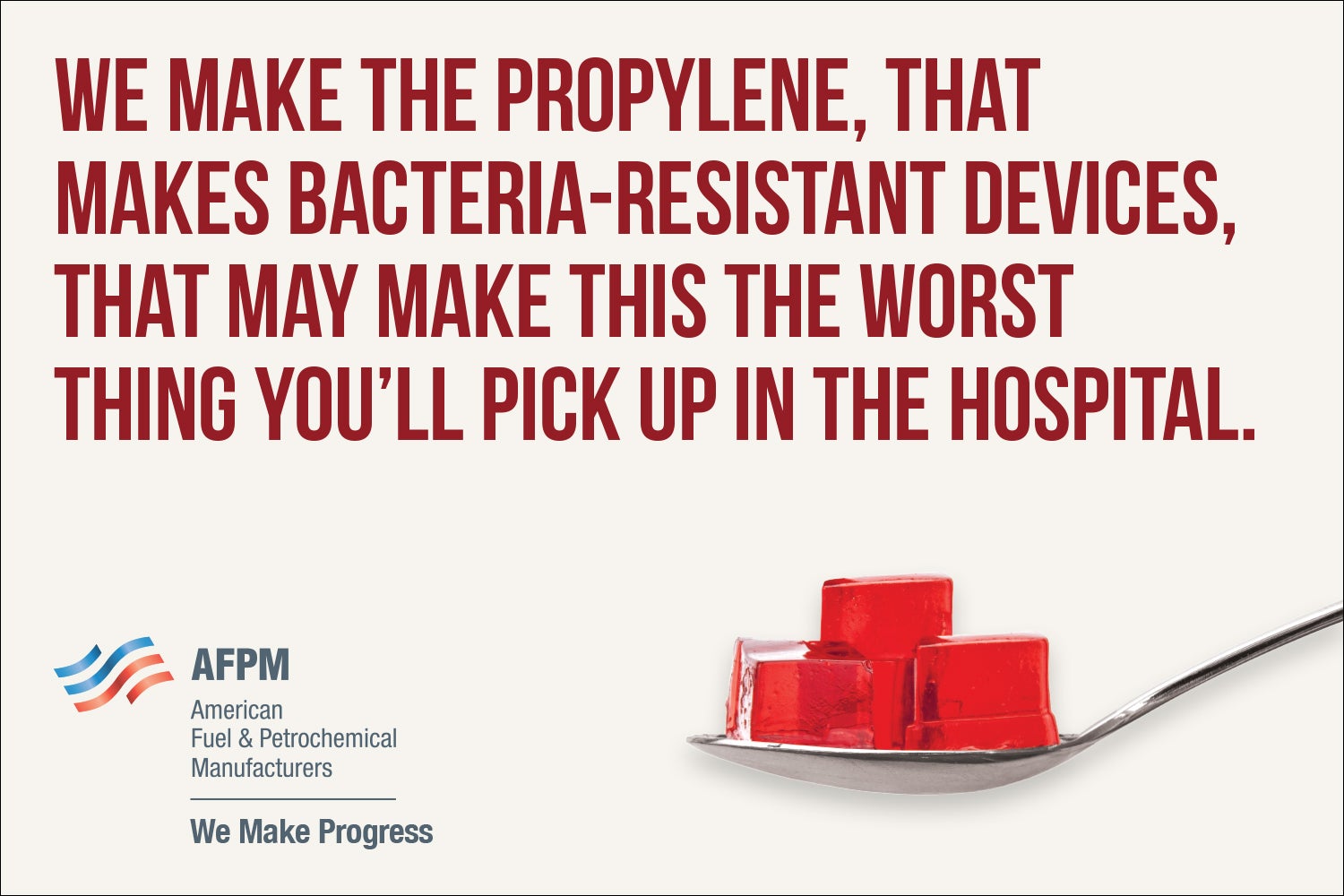 WE MAKE THE PROPYLENE, THAT MAKES BACTERIA-RESISTANT DEVICES, THAT MAY MAKE THIS THE WORST THING YOU'LL PICK UP IN THE HOSPITAL.

AFPM
American
Fuel & Petrochemical
Manufacturers

We Make Progress